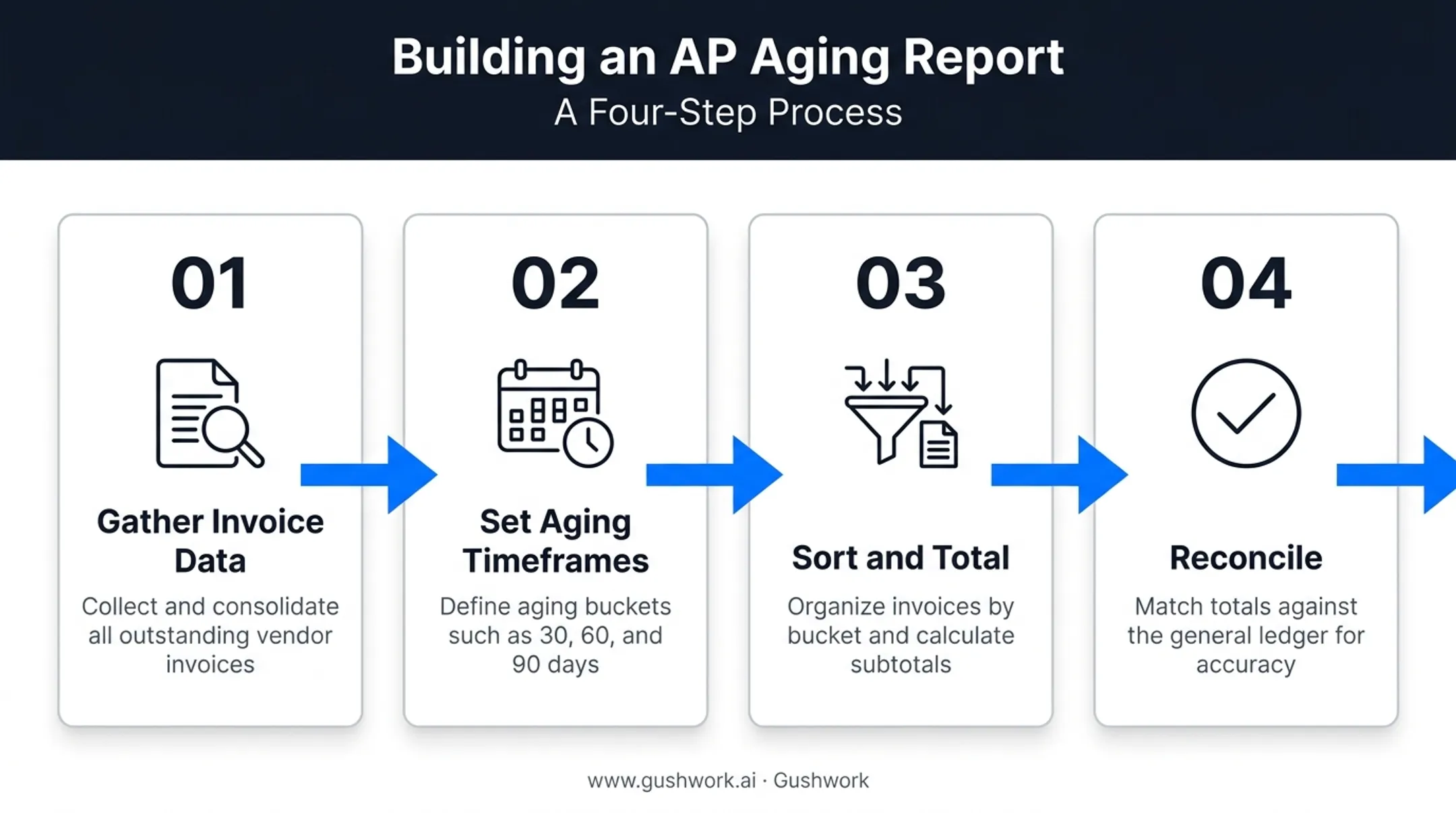 Building an AP Aging Report
A Four-Step Process

01

Gather Invoice Data

Collect and consolidate all outstanding vendor invoices

02

Set Aging Timeframes

Define aging buckets such as 30, 60, and 90 days

03

Sort and Total

Organize invoices by bucket and calculate subtotals

04

Reconcile

Match totals against the general ledger for accuracy

www.gushwork.ai · Gushwork